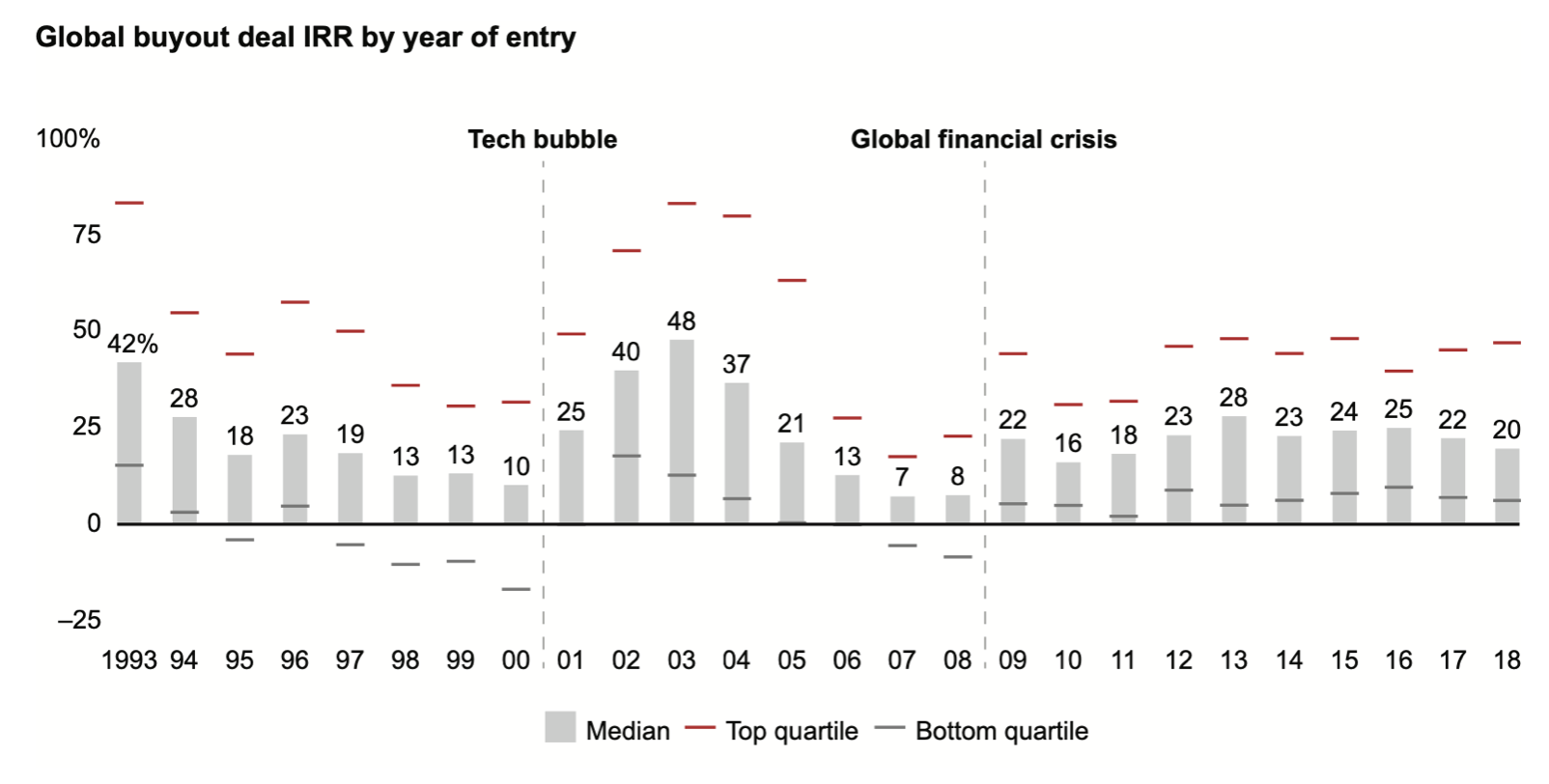 Global buyout deal IRR by year of entry

100%

75

50

25

0

–25

Tech bubble

Global financial crisis

42%

28

18

23

19

13

13

10

25

40

48

37

21

13

7

8

22

16

18

23

28

23

24

25

22

20

1993 94 95 96 97 98 99 00 01 02 03 04 05 06 07 08 09 10 11 12 13 14 15 16 17 18

Median Top quartile Bottom quartile